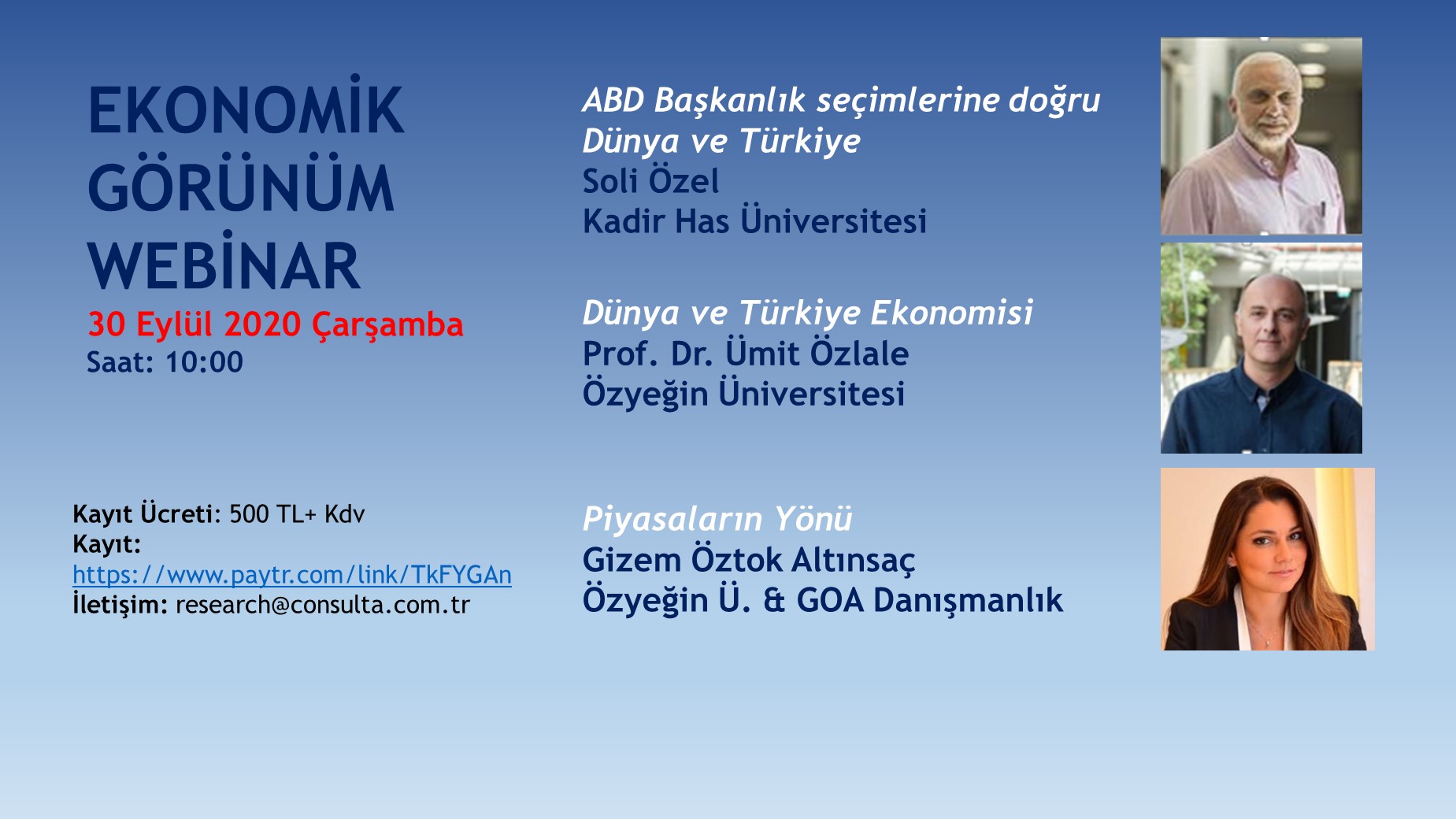 EKONOMİK GÖRÜNÜM WEBİNAR
30 Eylül 2020 Çarşamba
Saat: 10:00

Kayıt Ücreti: 500 TL+ Kdv
Kayıt:
https://www.paytr.com/link/TkFYGAn
İletişim: research@consulta.com.tr

ABD Başkanlık seçimlerine doğru Dünya ve Türkiye
Soli Özel
Kadir Has Üniversitesi

Dünya ve Türkiye Ekonomisi
Prof. Dr. Ümit Özlale
Özyeğin Üniversitesi

Piyasaların Yönü
Gizem Öztok Altınsaç
Özyeğin Ü. & GOA Danışmanlık